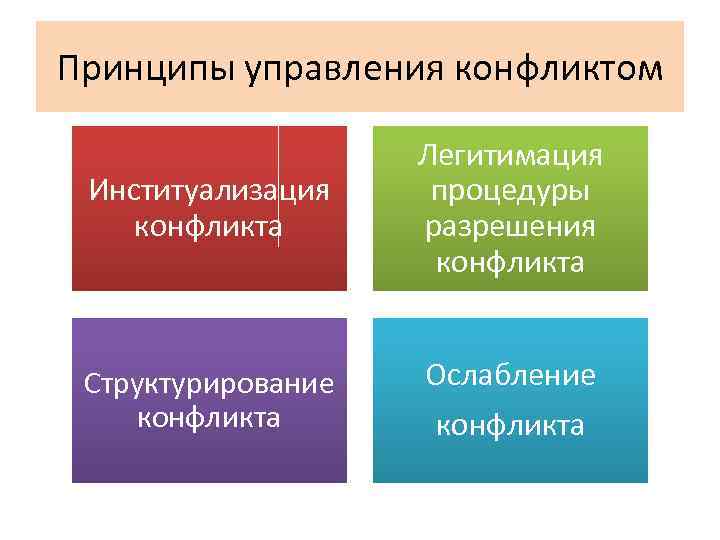 Принципы управления конфликтом

Институализация конфликта

Легитимация процедуры разрешения конфликта

Структурирование конфликта

Ослабление конфликта